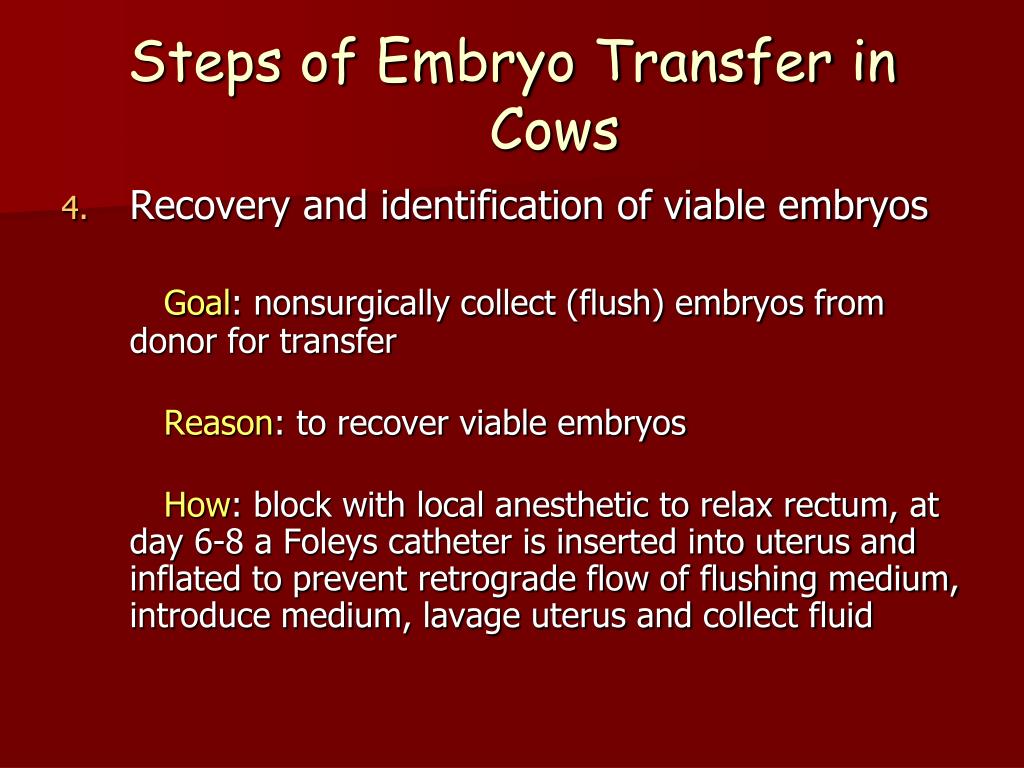 Steps of Embryo Transfer in Cows

4. Recovery and identification of viable embryos

Goal: nonsurgically collect (flush) embryos from donor for transfer

Reason: to recover viable embryos

How: block with local anesthetic to relax rectum, at day 6-8 a Foleys catheter is inserted into uterus and inflated to prevent retrograde flow of flushing medium, introduce medium, lavage uterus and collect fluid